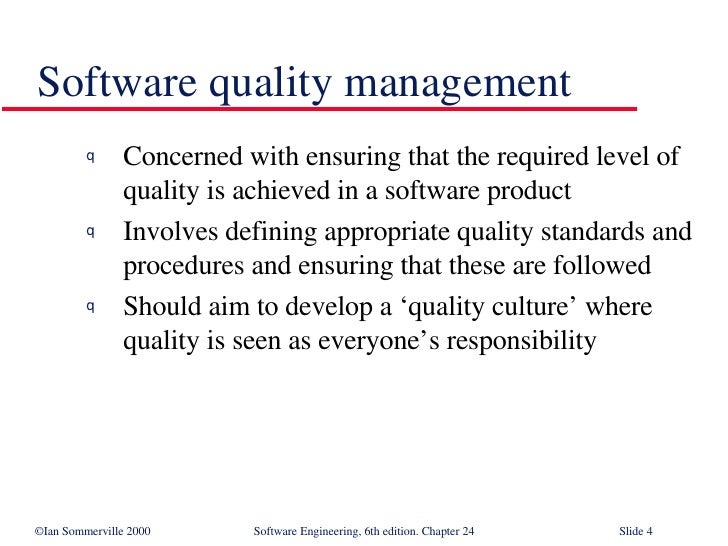 Software quality management

q Concerned with ensuring that the required level of quality is achieved in a software product

q Involves defining appropriate quality standards and procedures and ensuring that these are followed

q Should aim to develop a ‘quality culture’ where quality is seen as everyone’s responsibility

©Ian Sommerville 2000 Software Engineering, 6th edition. Chapter 24 Slide 4